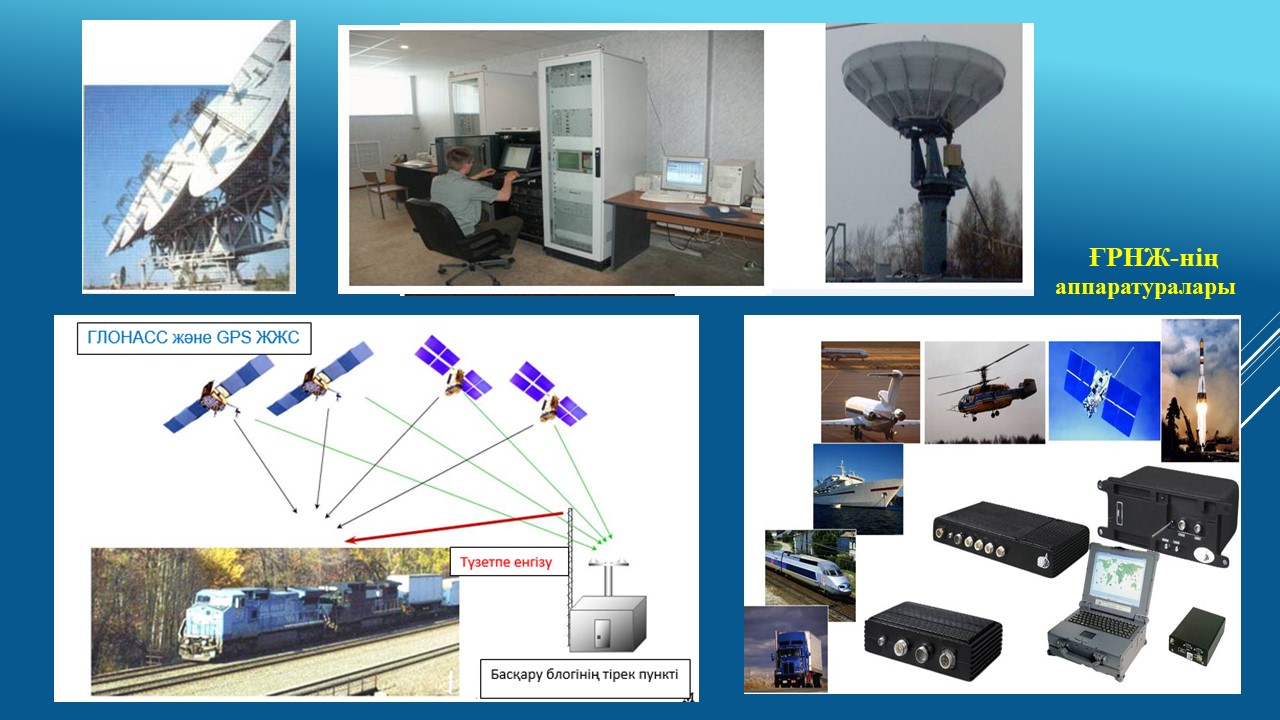 ҒРНЖ-нің аппаратуралары

ГЛОНАСС және GPS ЖЖС

Түзетпе енгізу

Басқару блогінің тірек пункті